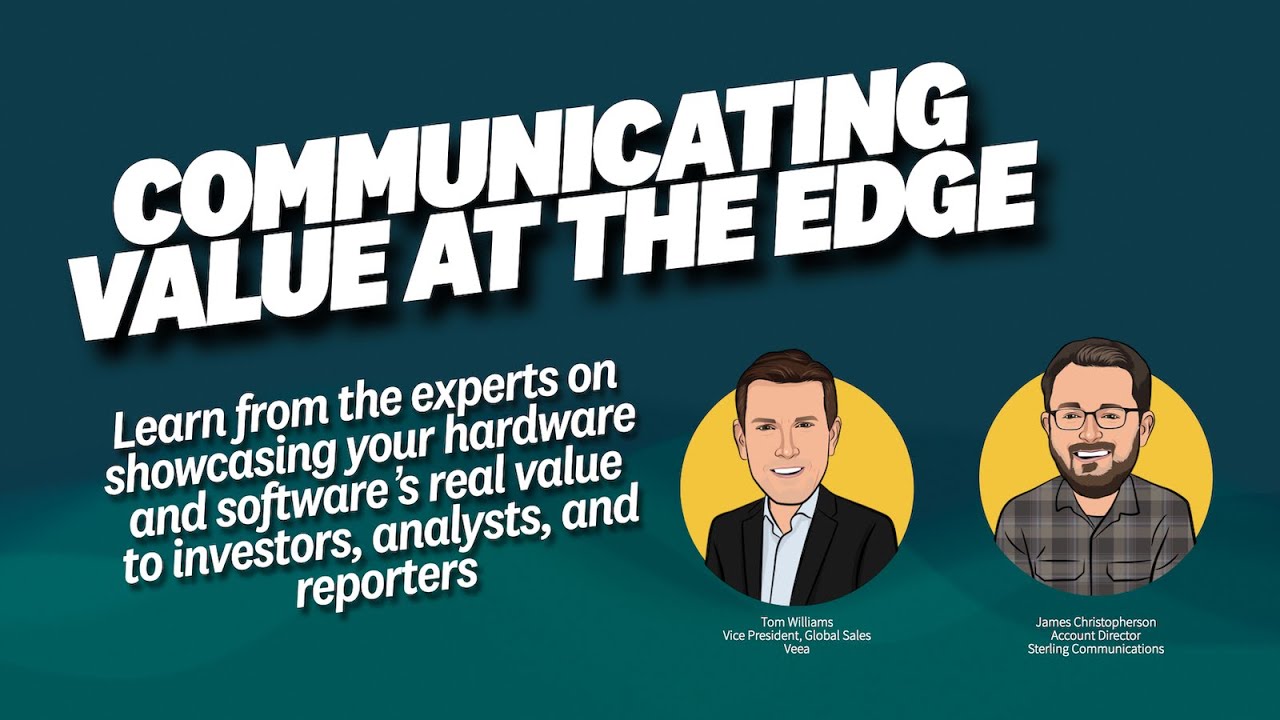 COMMUNICATING VALUE AT THE EDGE

Learn from the experts on showcasing your hardware and software's real value to investors, analysts, and reporters

Tom Williams
Vice President, Global Sales
Veea

James Christopherson
Account Director
Sterling Communications